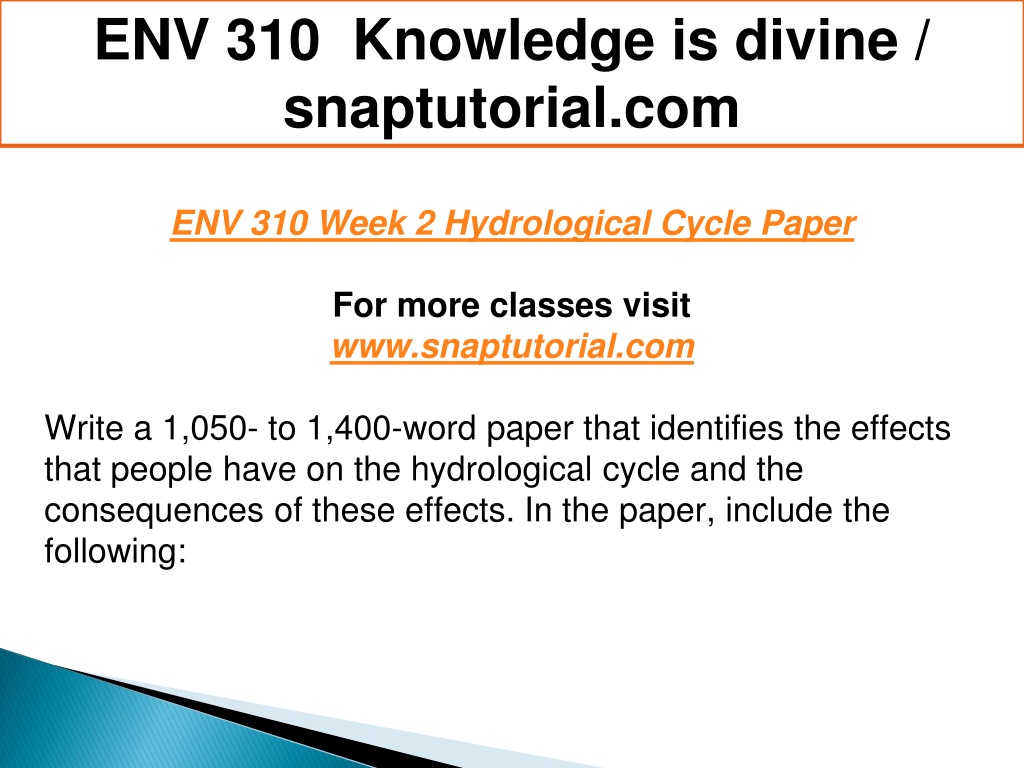 ENV 310 Knowledge is divine / snaptutorial.com

ENV 310 Week 2 Hydrological Cycle Paper

For more classes visit
www.snaptutorial.com

Write a 1,050- to 1,400-word paper that identifies the effects that people have on the hydrological cycle and the consequences of these effects. In the paper, include the following: